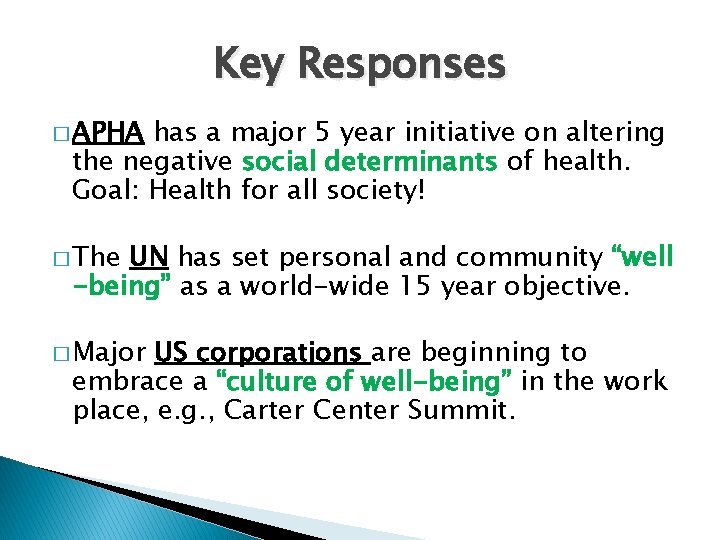 Key Responses

□ APHA has a major 5 year initiative on altering the negative social determinants of health. Goal: Health for all society!

□ The UN has set personal and community "well-being" as a world-wide 15 year objective.

□ Major US corporations are beginning to embrace a "culture of well-being" in the work place, e.g., Carter Center Summit.